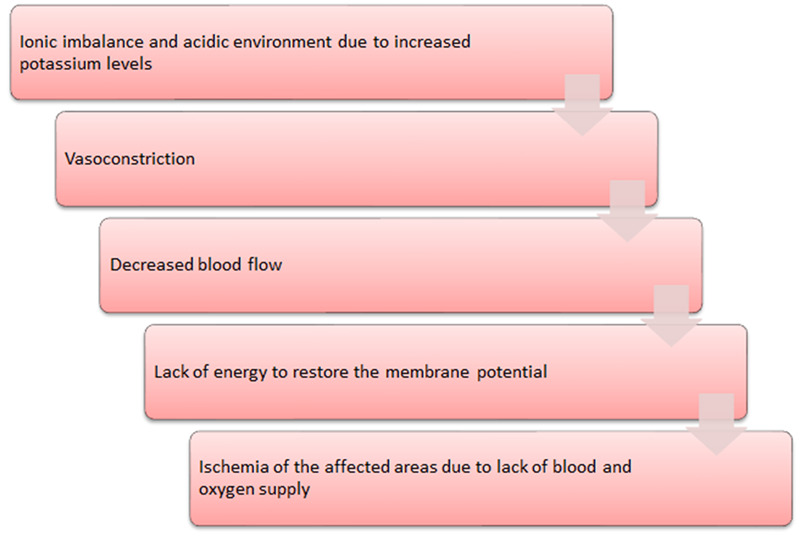 Ionic imbalance and acidic environment due to increased potassium levels

Vasoconstriction

Decreased blood flow

Lack of energy to restore the membrane potential

Ischemia of the affected areas due to lack of blood and oxygen supply